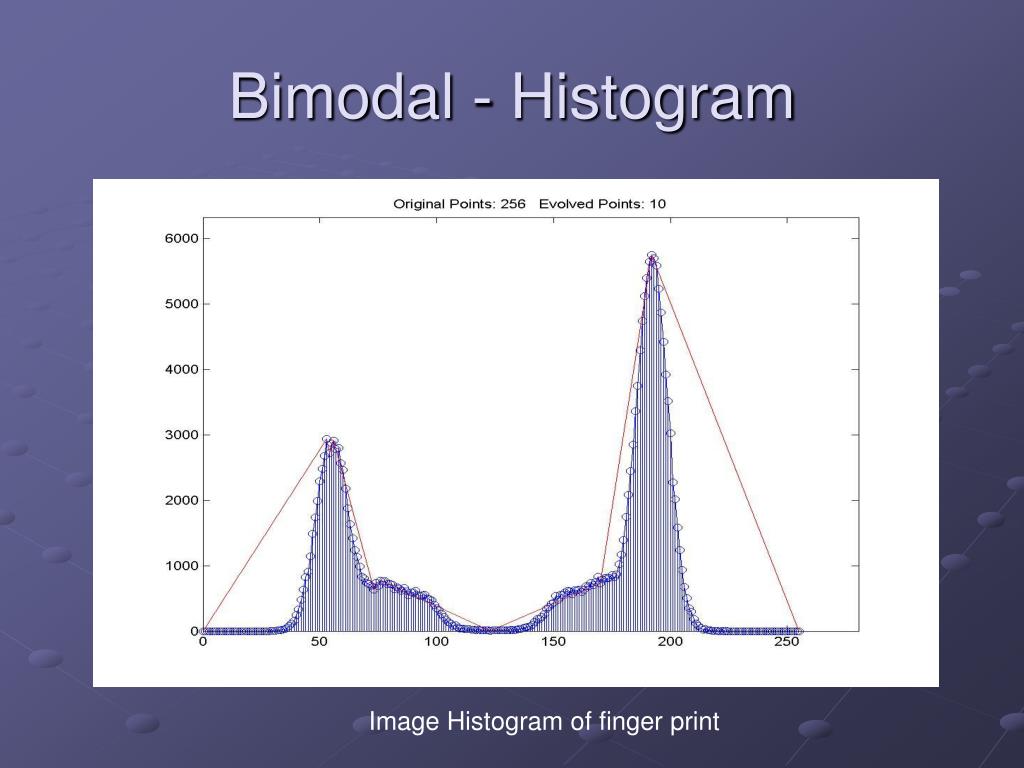 Bimodal - Histogram

Original Points: 256 Evolved Points: 10

6000
5000
4000
3000
2000
1000
0

0 50 100 150 200 250

Image Histogram of finger print